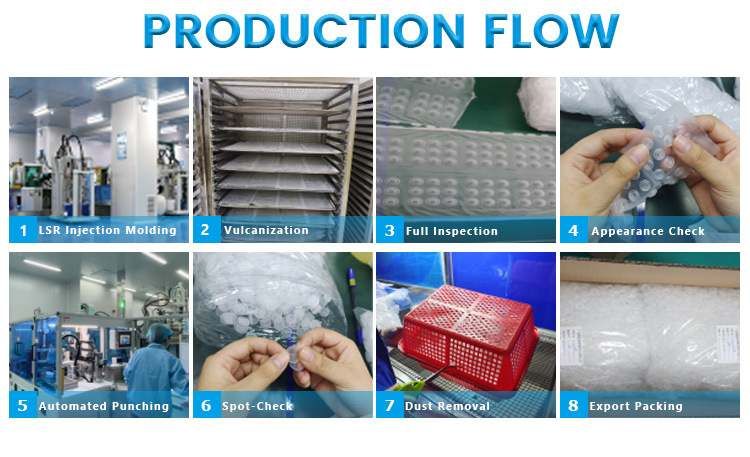 PRODUCTION FLOW

1 LSR Injection Molding

2 Vulcanization

3 Full Inspection

4 Appearance Check

5 Automated Punching

6 Spot-Check

7 Dust Removal

8 Export Packing